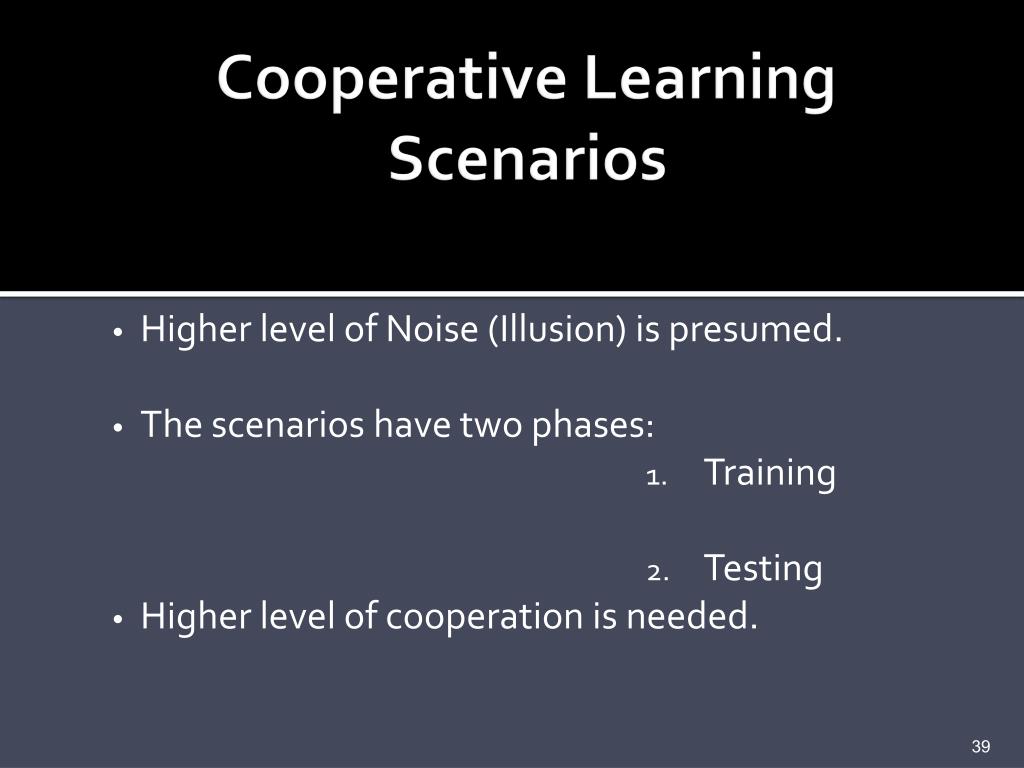 Cooperative Learning Scenarios

• Higher level of Noise (Illusion) is presumed.

• The scenarios have two phases:
1. Training

2. Testing
• Higher level of cooperation is needed.

39